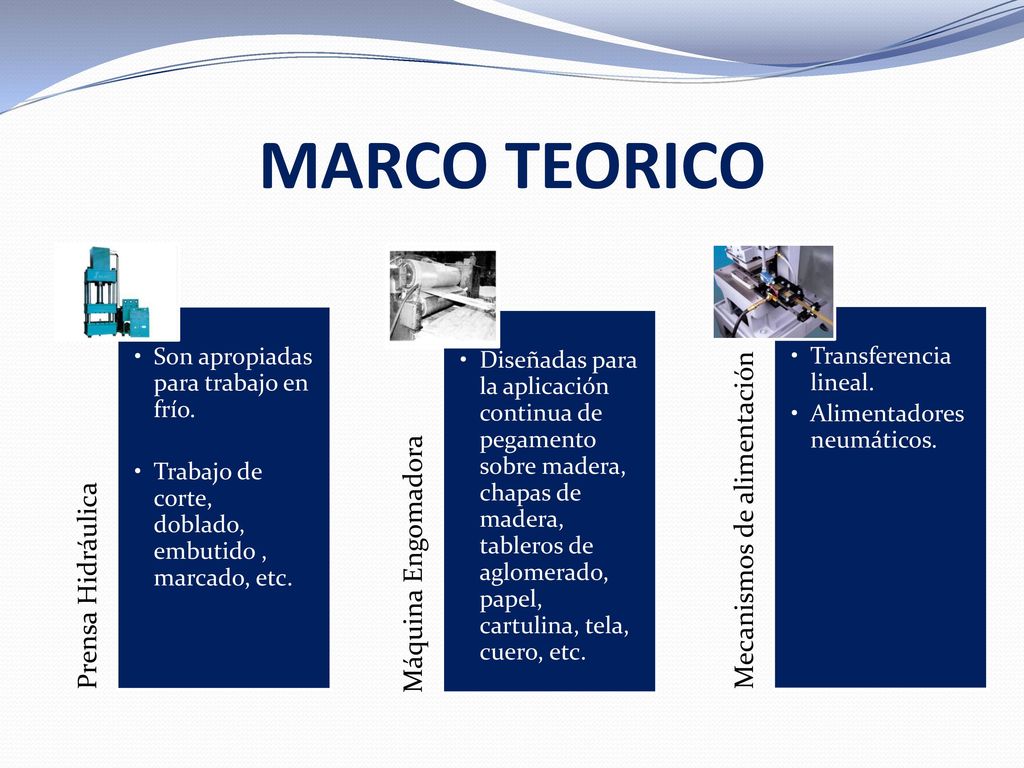 MARCO TEORICO

Prensa Hidráulica

• Son apropiadas para trabajo en frío.
• Trabajo de corte, doblado, embutido , marcado, etc.

Máquina Engomadora

• Diseñadas para la aplicación continua de pegamento sobre madera, chapas de madera, tableros de aglomerado, papel, cartulina, tela, cuero, etc.

Mecanismos de alimentación

• Transferencia lineal.
• Alimentadores neumáticos.